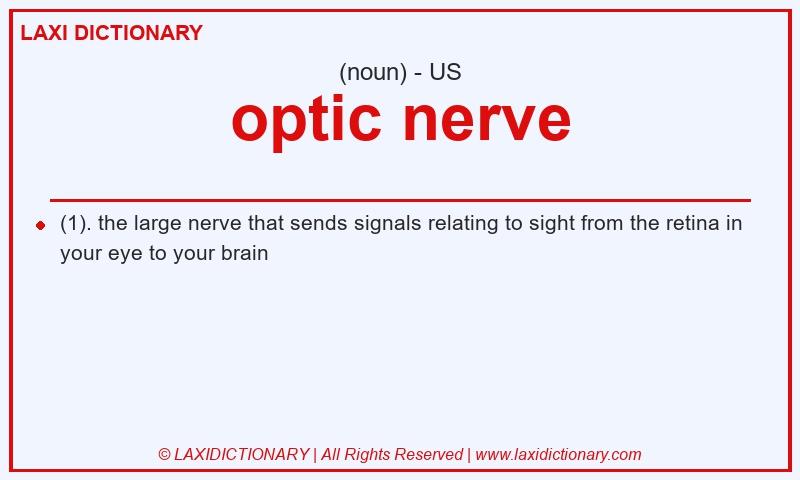 LAXI DICTIONARY

(noun) - US

optic nerve

(1). the large nerve that sends signals relating to sight from the retina in your eye to your brain

© LAXIDICTIONARY | All Rights Reserved | www.laxidictionary.com